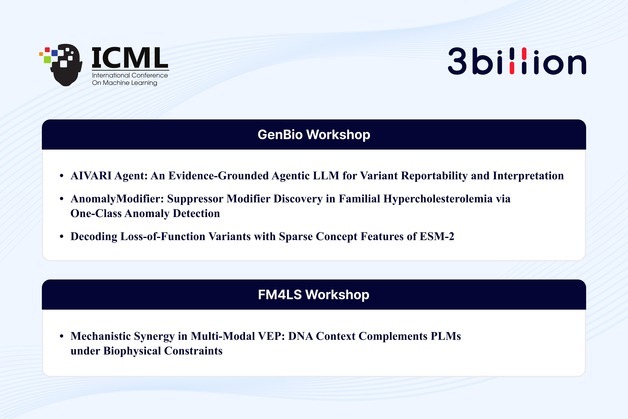 ICML
International Conference
On Machine Learning

3billion

GenBio Workshop

• AIVARI Agent: An Evidence-Grounded Agentic LLM for Variant Reportability and Interpretation

• AnomalyModifier: Suppressor Modifier Discovery in Familial Hypercholesterolemia via One-Class Anomaly Detection

• Decoding Loss-of-Function Variants with Sparse Concept Features of ESM-2

FM4LS Workshop

• Mechanistic Synergy in Multi-Modal VEP: DNA Context Complements PLMs under Biophysical Constraints